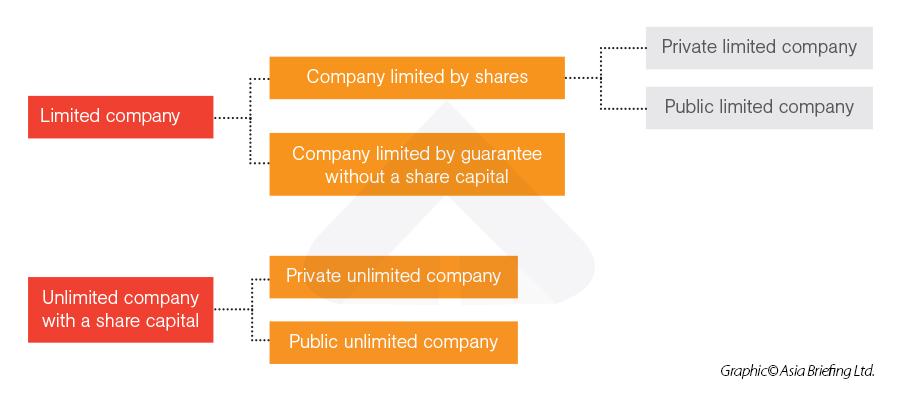 Limited company

Company limited by shares

Private limited company

Public limited company

Company limited by guarantee without a share capital

Unlimited company with a share capital

Private unlimited company

Public unlimited company

Graphic© Asia Briefing Ltd.